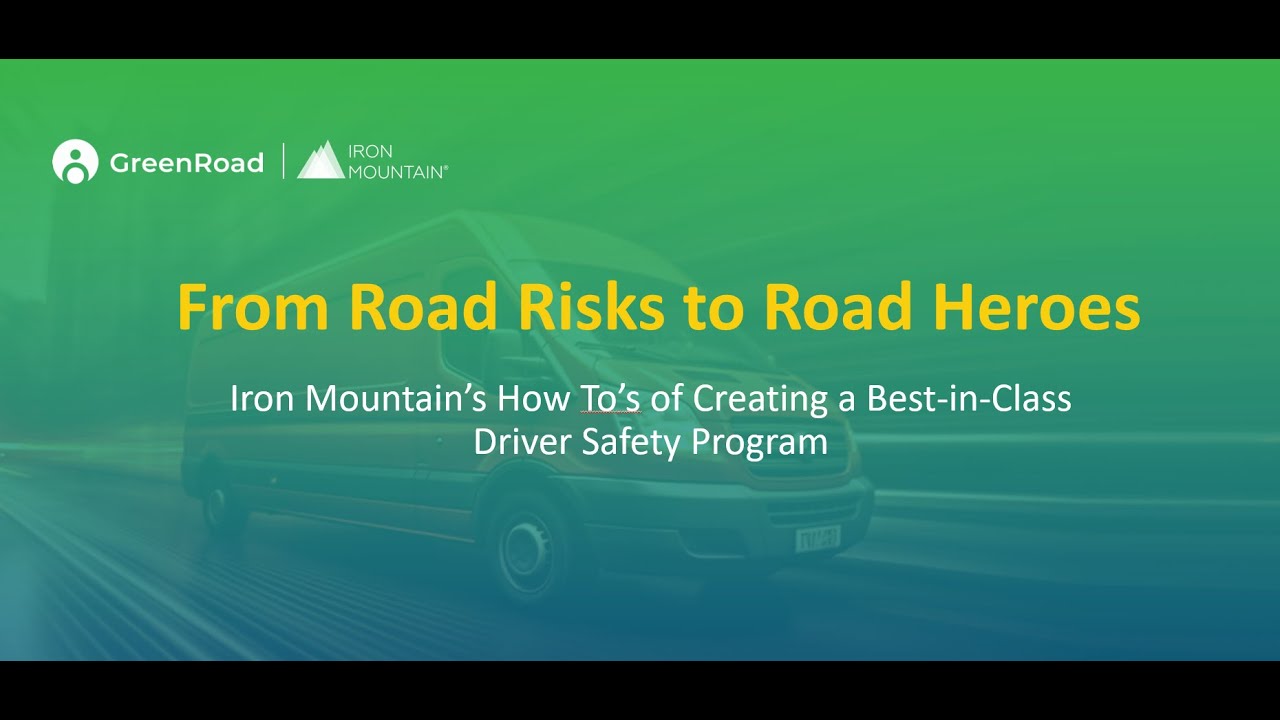 GreenRoad | IRON MOUNTAIN®

From Road Risks to Road Heroes

Iron Mountain's How To's of Creating a Best-in-Class Driver Safety Program